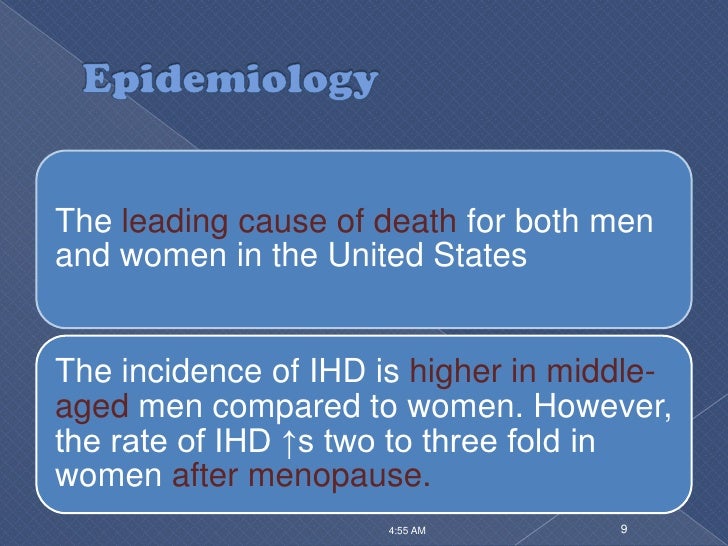 Epidemiology

The leading cause of death for both men and women in the United States

The incidence of IHD is higher in middle-aged men compared to women. However, the rate of IHD ↑s two to three fold in women after menopause.

4:55 AM

9